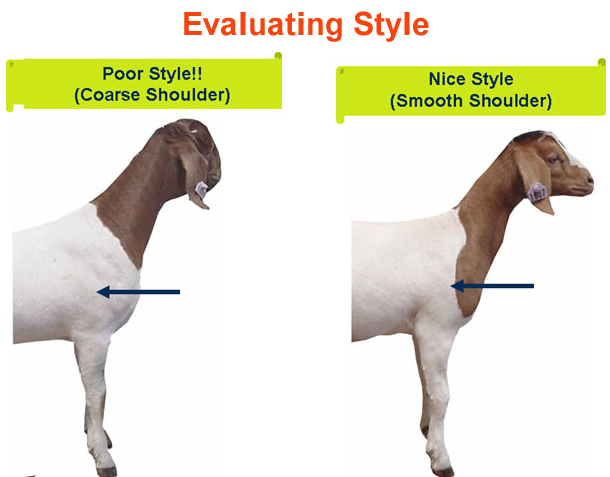 Evaluating Style

Poor Style!!
(Coarse Shoulder)

Nice Style
(Smooth Shoulder)